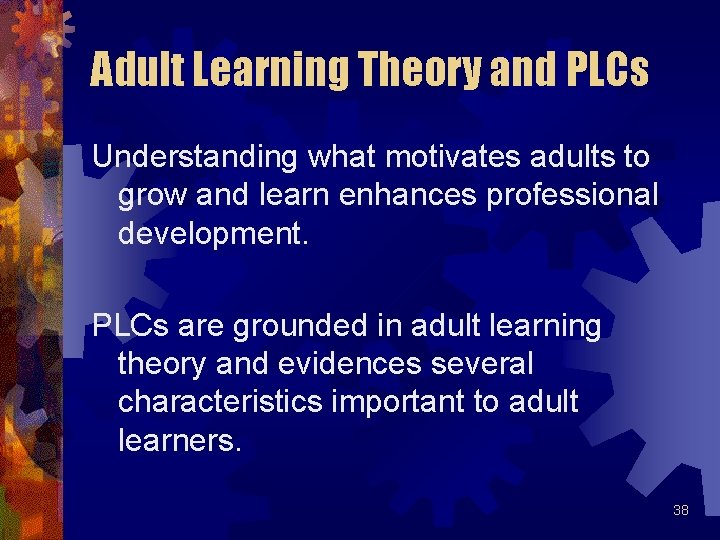 Adult Learning Theory and PLCs

Understanding what motivates adults to grow and learn enhances professional development.

PLCs are grounded in adult learning theory and evidences several characteristics important to adult learners.

38